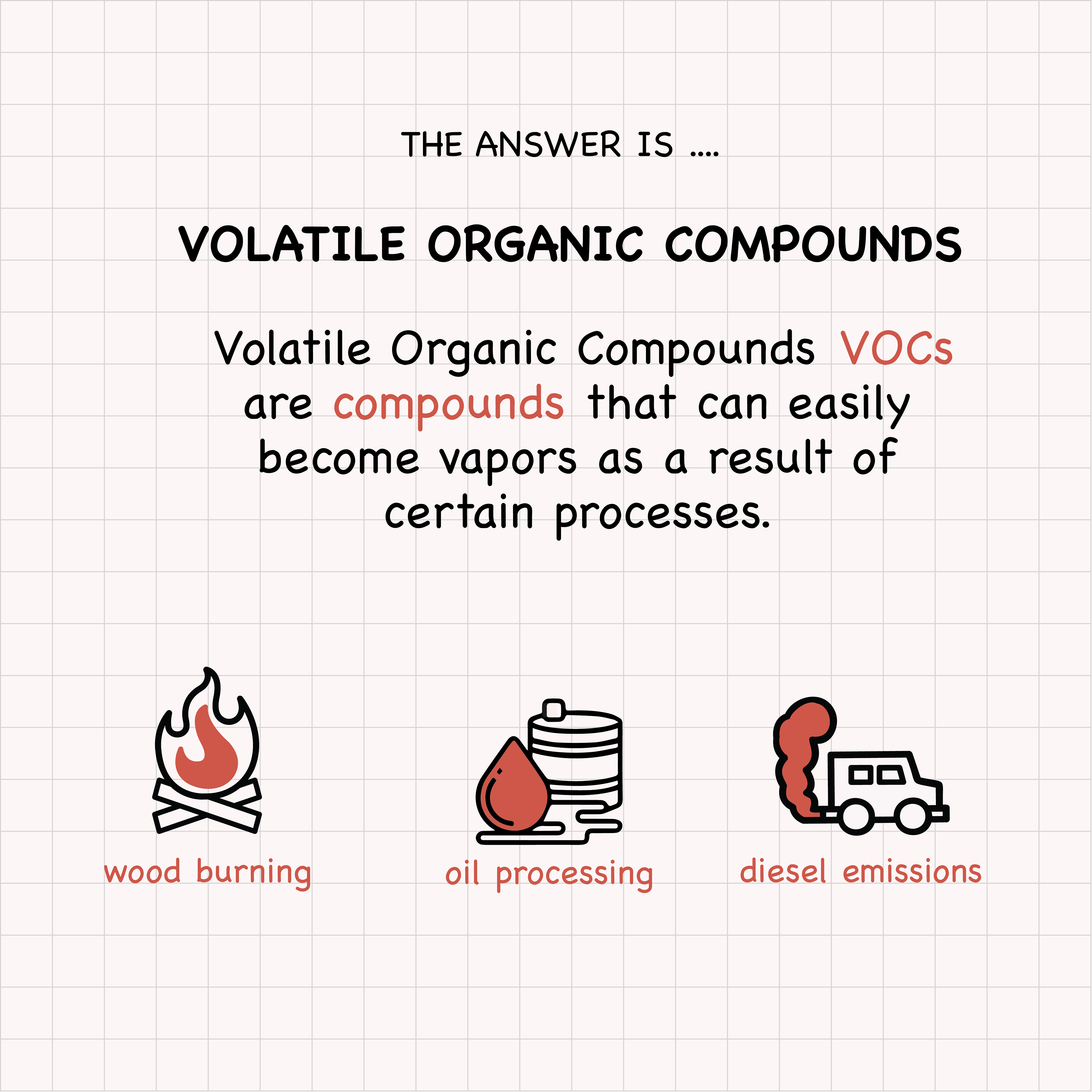 THE ANSWER IS ....

VOLATILE ORGANIC COMPOUNDS

Volatile Organic Compounds VOCs are compounds that can easily become vapors as a result of certain processes.

wood burning

oil processing

diesel emissions